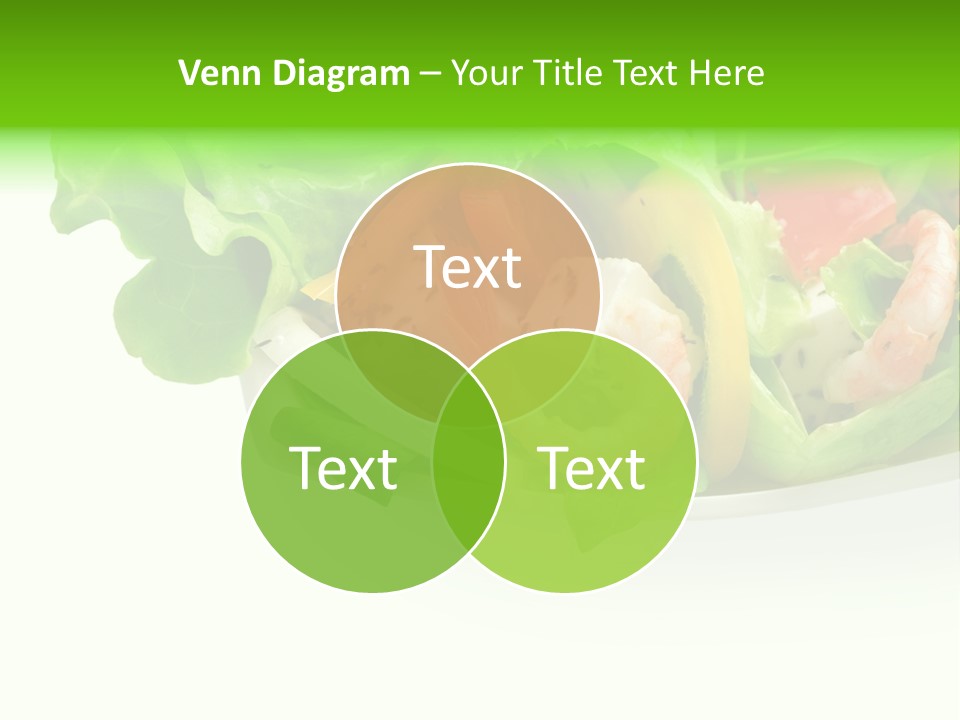 Venn Diagram – Your Title Text Here

Text

Text

Text